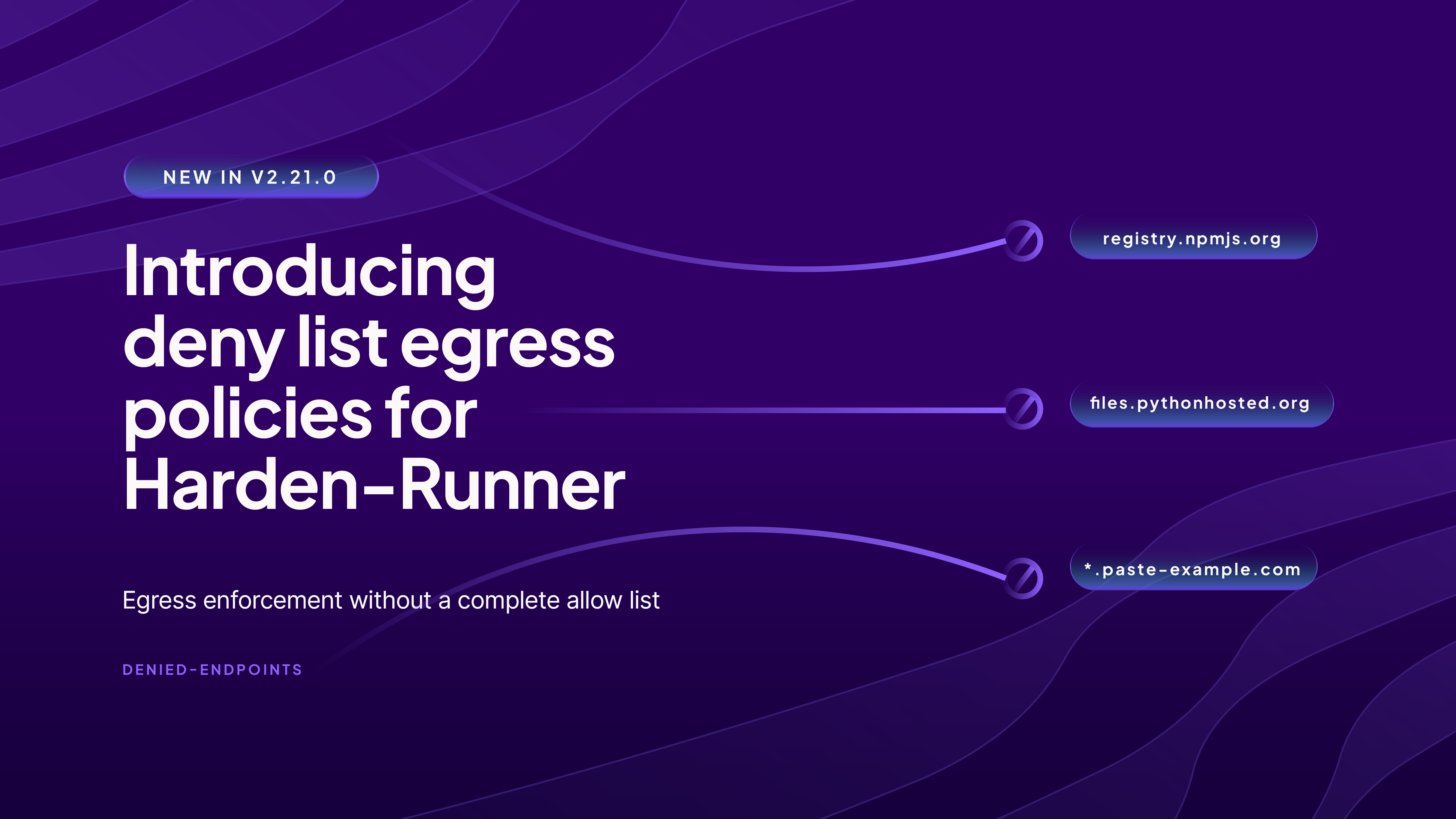 NEW IN V2.21.0

Introducing deny list egress policies for Harden-Runner

Egress enforcement without a complete allow list

DENIED-ENDPOINTS

registry.npmjs.org

files.pythonhosted.org

*.paste-example.com